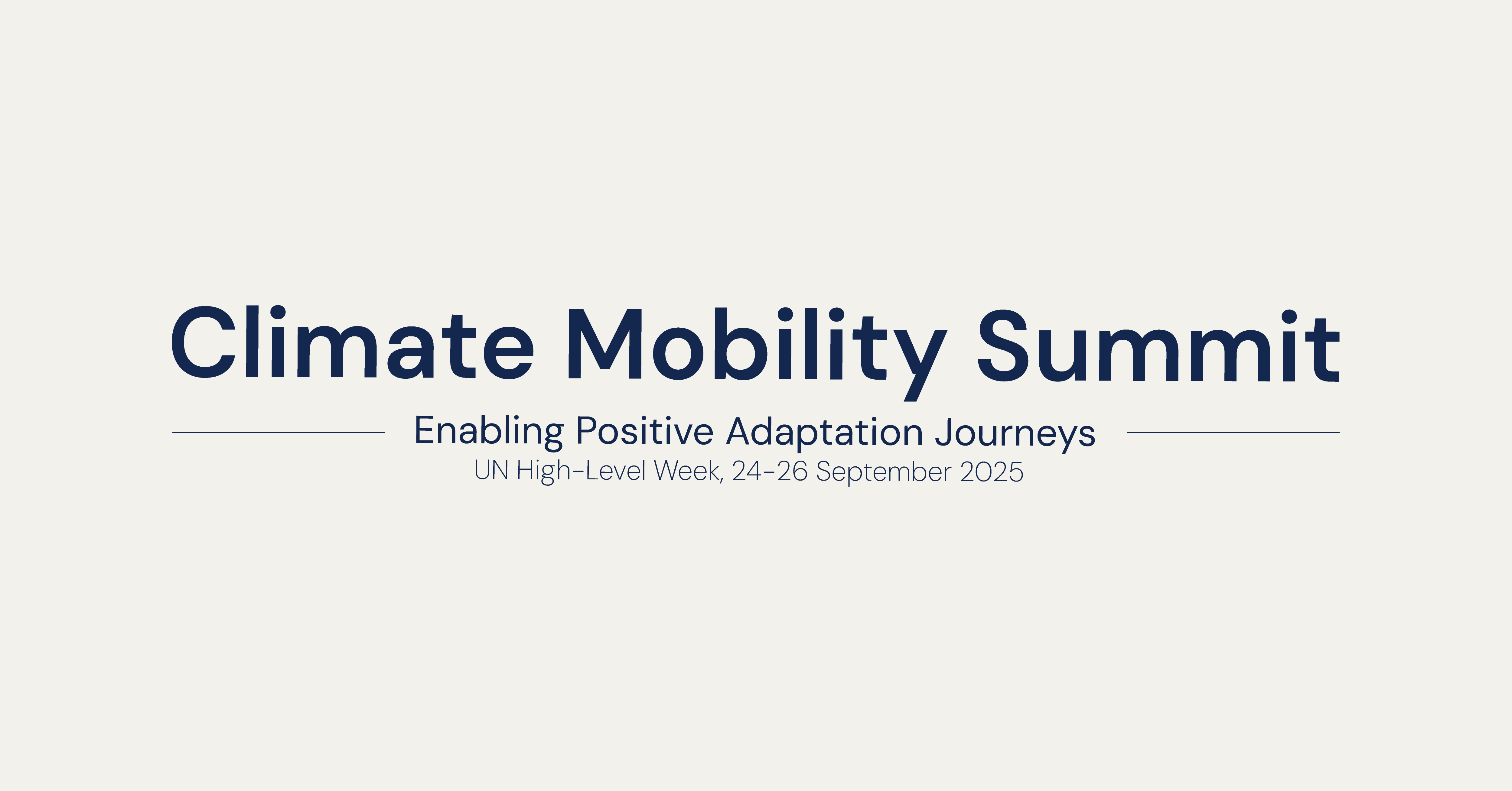 Climate Mobility Summit

Enabling Positive Adaptation Journeys

UN High-Level Week, 24-26 September 2025